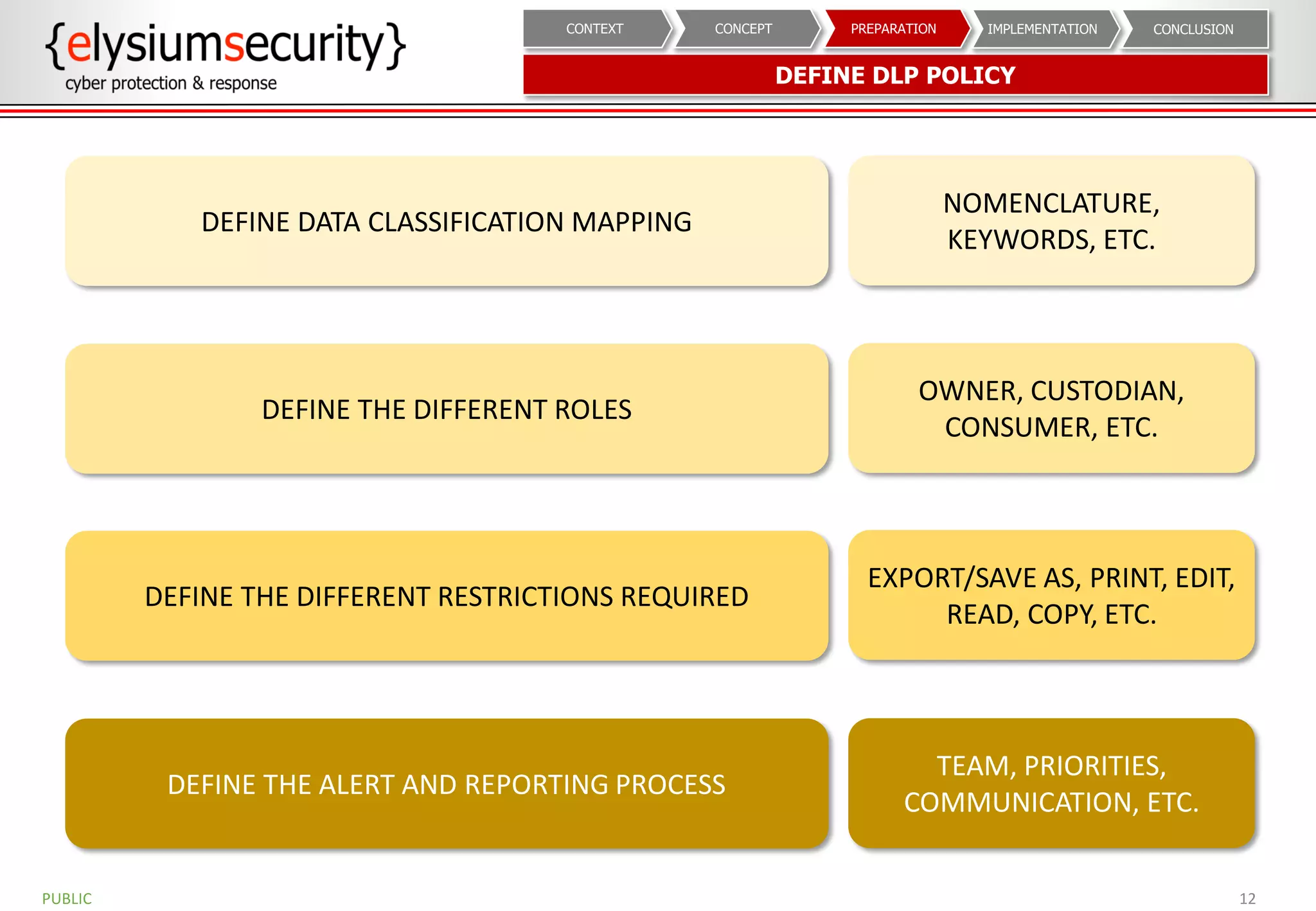 {elysiumsecurity}
cyber protection & response

CONTEXT CONCEPT PREPARATION IMPLEMENTATION CONCLUSION

DEFINE DLP POLICY

DEFINE DATA CLASSIFICATION MAPPING

NOMENCLATURE, KEYWORDS, ETC.

DEFINE THE DIFFERENT ROLES

OWNER, CUSTODIAN, CONSUMER, ETC.

DEFINE THE DIFFERENT RESTRICTIONS REQUIRED

EXPORT/SAVE AS, PRINT, EDIT, READ, COPY, ETC.

DEFINE THE ALERT AND REPORTING PROCESS

TEAM, PRIORITIES, COMMUNICATION, ETC.

PUBLIC

12